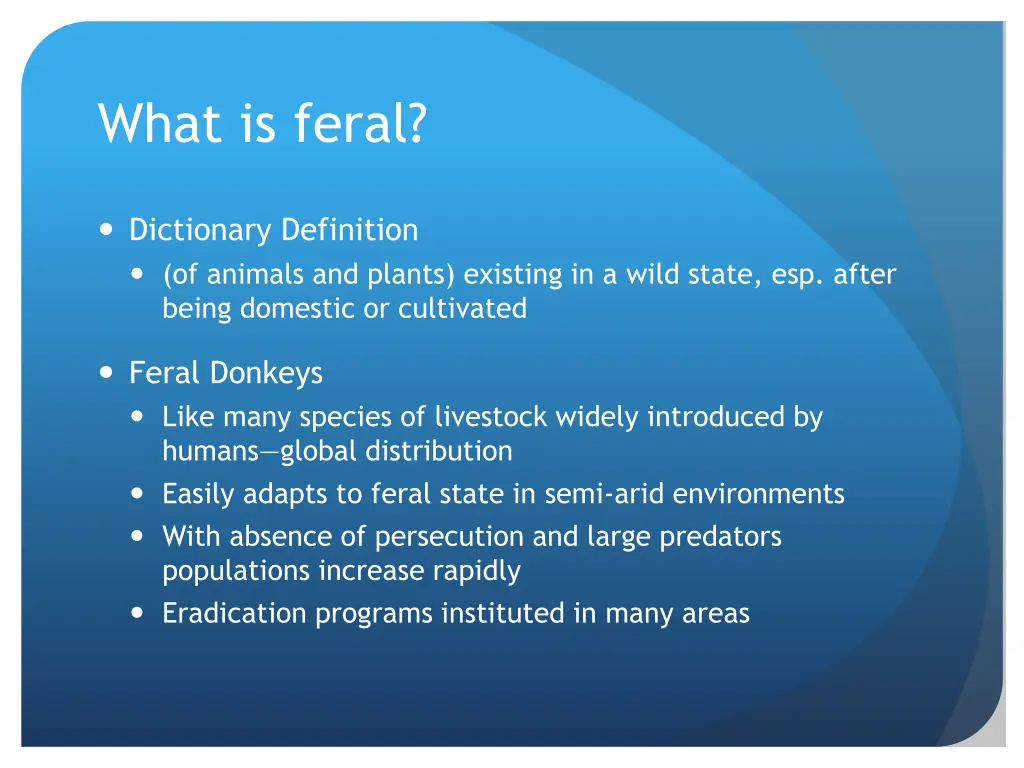 What is feral?

- Dictionary Definition
  - (of animals and plants) existing in a wild state, esp. after being domestic or cultivated

- Feral Donkeys
  - Like many species of livestock widely introduced by humans—global distribution
  - Easily adapts to feral state in semi-arid environments
  - With absence of persecution and large predators populations increase rapidly
  - Eradication programs instituted in many areas